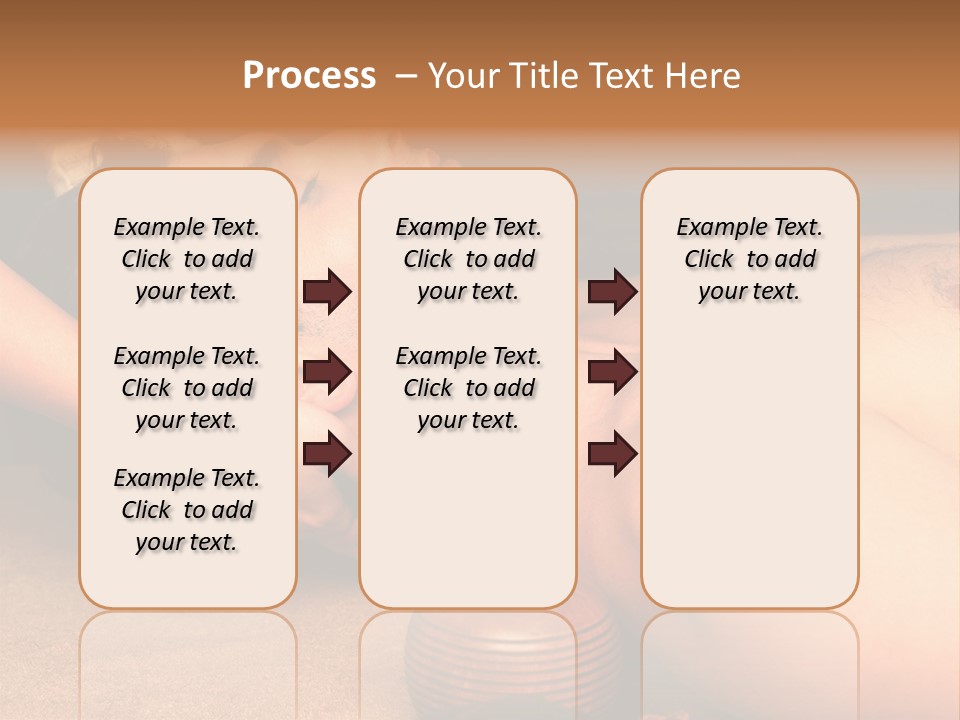 Process – Your Title Text Here

Example Text. Click to add your text.

Example Text. Click to add your text.

Example Text. Click to add your text.

Example Text. Click to add your text.

Example Text. Click to add your text.

Example Text. Click to add your text.